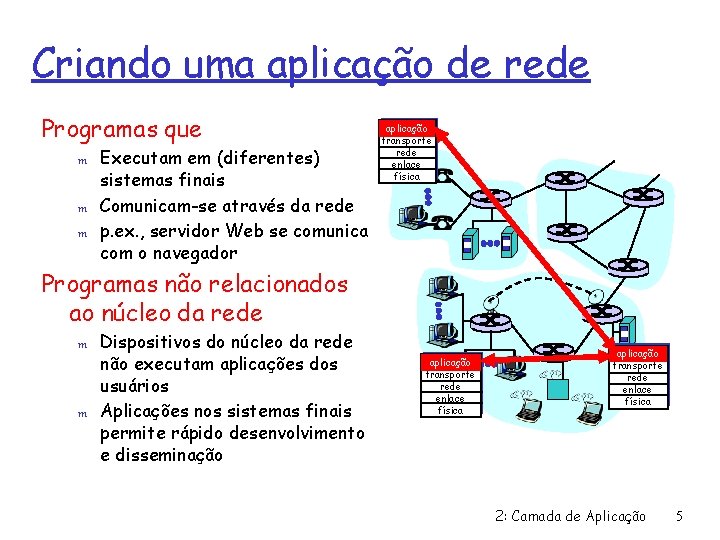 Criando uma aplicação de rede

Programas que

m Executam em (diferentes) sistemas finais

m Comunicam-se através da rede

m p.ex., servidor Web se comunica com o navegador

Programas não relacionados ao núcleo da rede

m Dispositivos do núcleo da rede não executam aplicações dos usuários

m Aplicações nos sistemas finais permite rápido desenvolvimento e disseminação

aplicação
transporte
rede
enlace
física

aplicação
transporte
rede
enlace
física

aplicação
transporte
rede
enlace
física

2: Camada de Aplicação 5